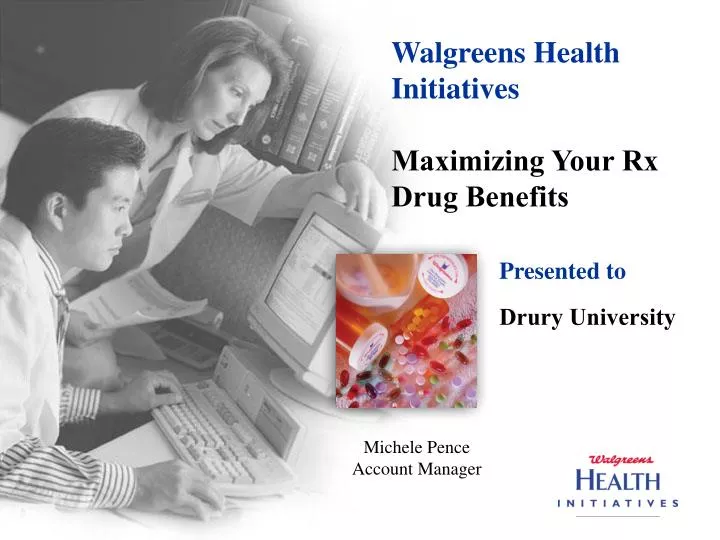 Walgreens Health Initiatives

Maximizing Your Rx Drug Benefits

Presented to

Drury University

Michele Pence
Account Manager

Walgreens
HEALTH
INITIATIVES